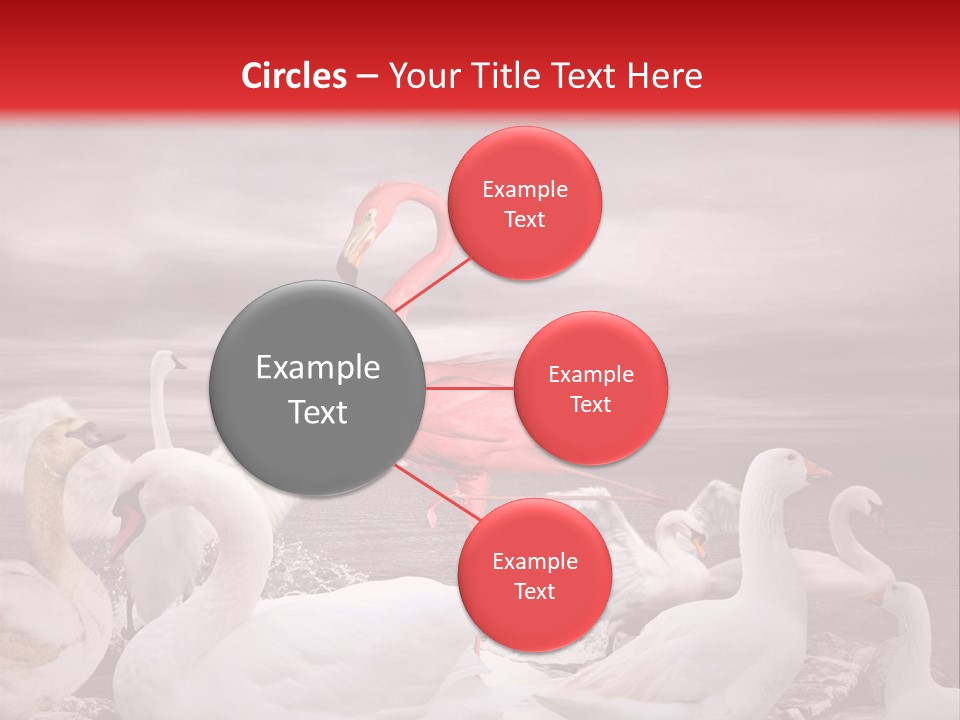 Circles – Your Title Text Here

Example Text

Example Text

Example Text

Example Text